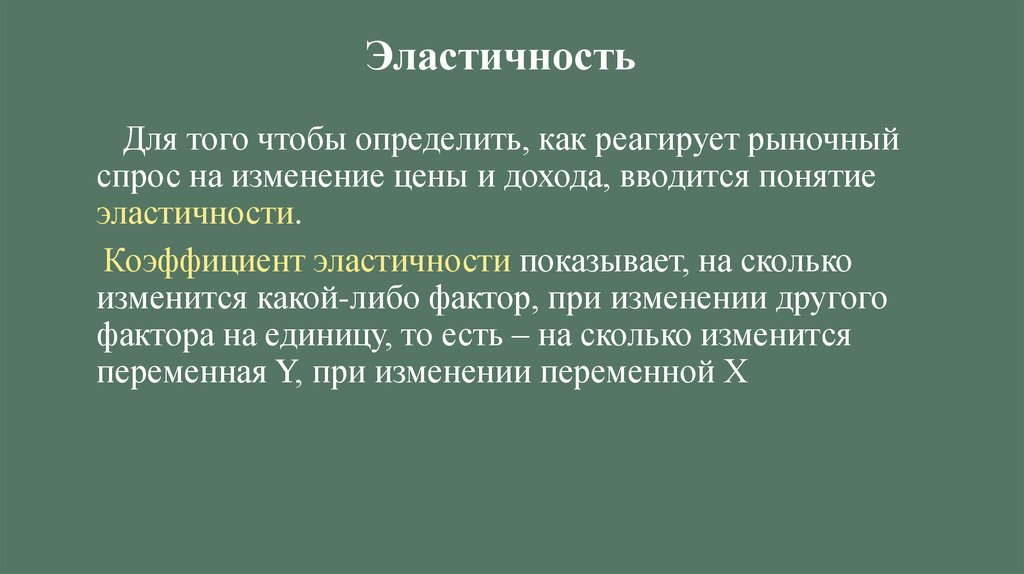 Эластичность

Для того чтобы определить, как реагирует рыночный спрос на изменение цены и дохода, вводится понятие эластичности.

Коэффициент эластичности показывает, на сколько изменится какой-либо фактор, при изменении другого фактора на единицу, то есть – на сколько изменится переменная Y, при изменении переменной X